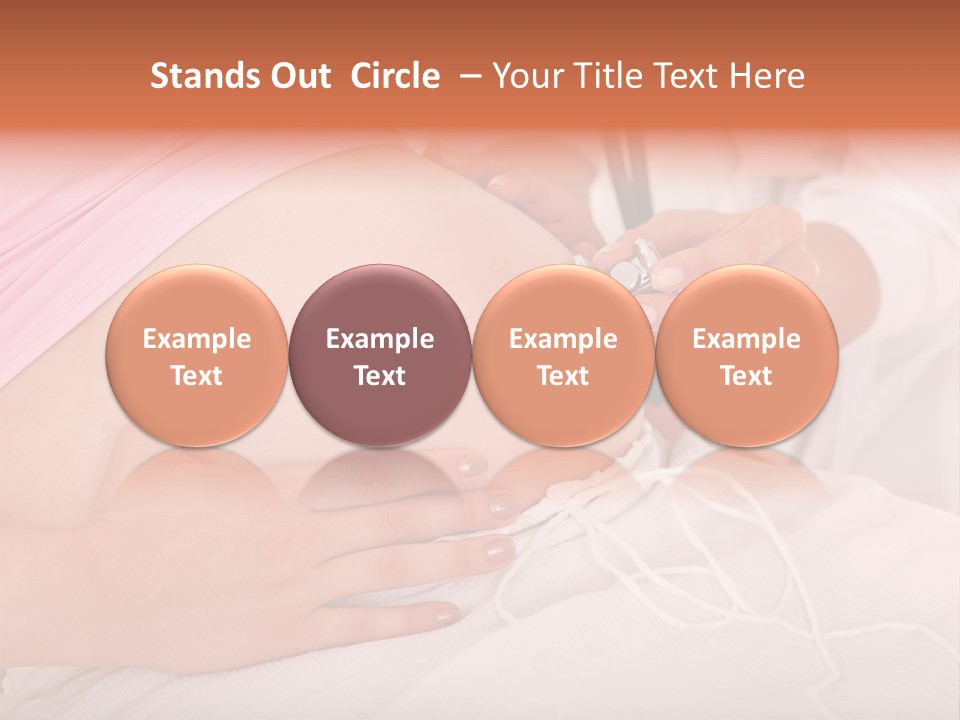 Stands Out Circle – Your Title Text Here

Example Text

Example Text

Example Text

Example Text